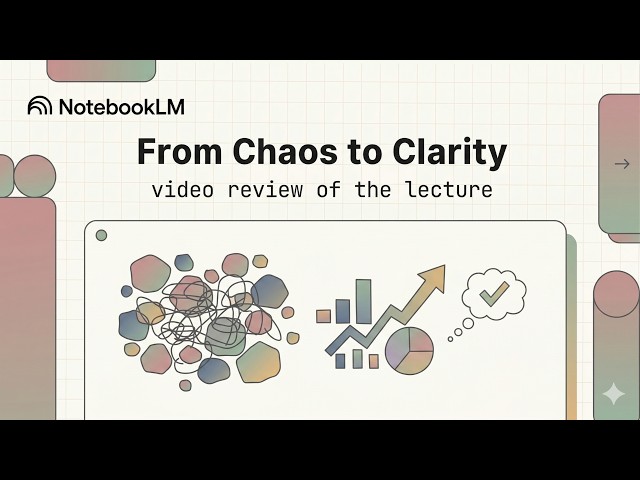 NotebookLM

From Chaos to Clarity

video review of the lecture